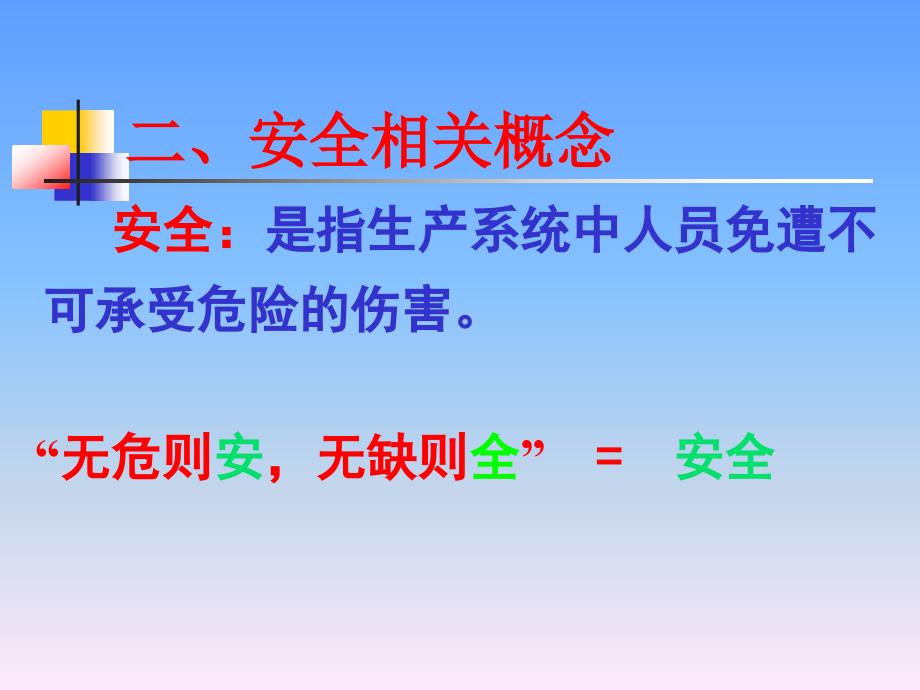 二、安全相关概念

安全：是指生产系统中人员免遭不可承受危险的伤害。

“无危则安，无缺则全” = 安全